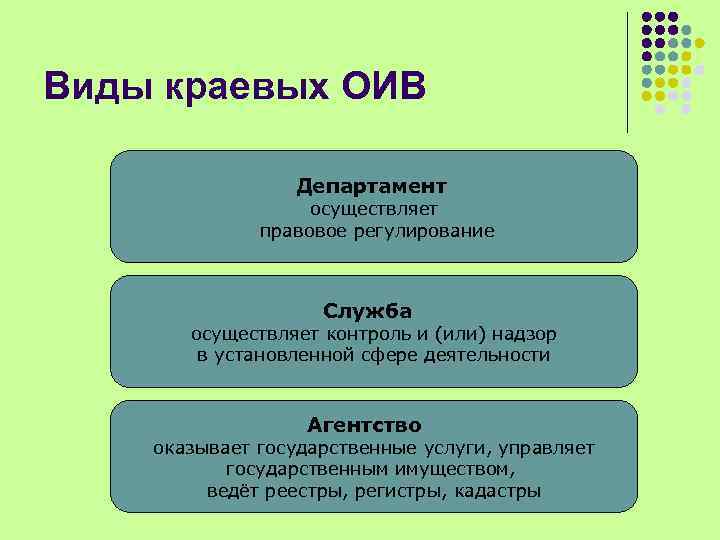 Виды краевых ОИВ

Департамент
осуществляет
правовое регулирование

Служба
осуществляет контроль и (или) надзор
в установленной сфере деятельности

Агентство
оказывает государственные услуги, управляет
государственным имуществом,
ведёт реестры, регистры, кадастры